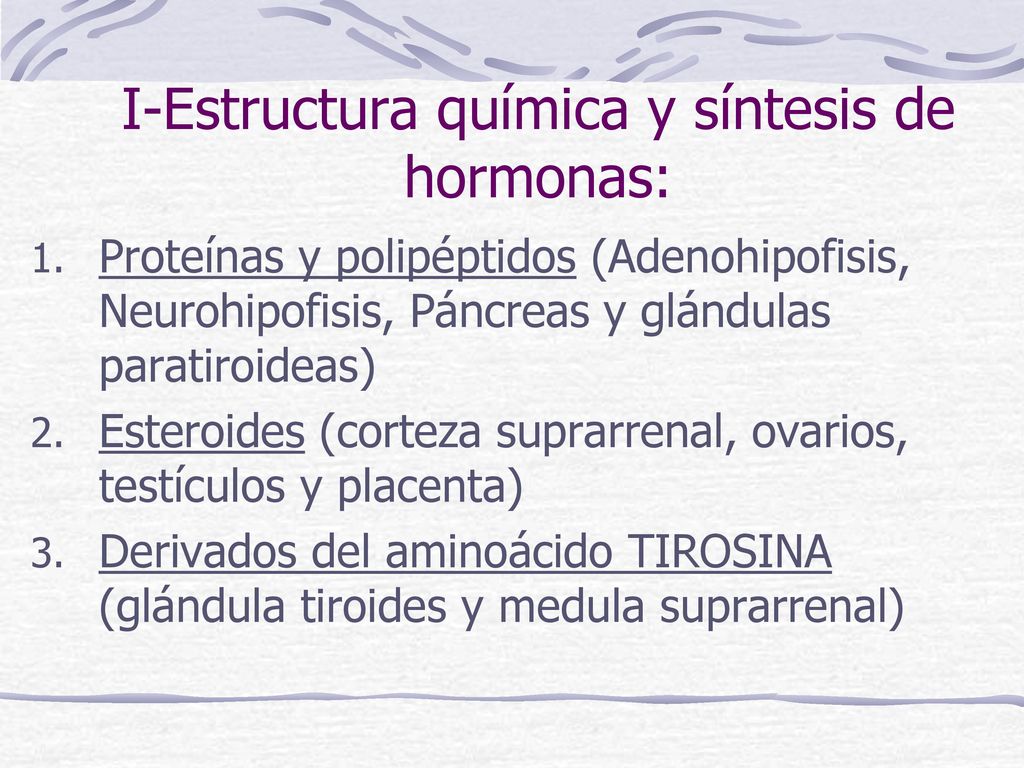 I-Estructura química y síntesis de hormonas:

1. Proteínas y polipéptidos (Adenohipofisis, Neurohipofisis, Páncreas y glándulas paratiroideas)
2. Esteroides (corteza suprarrenal, ovarios, testículos y placenta)
3. Derivados del aminoácido TIROSINA (glándula tiroides y medula suprarrenal)